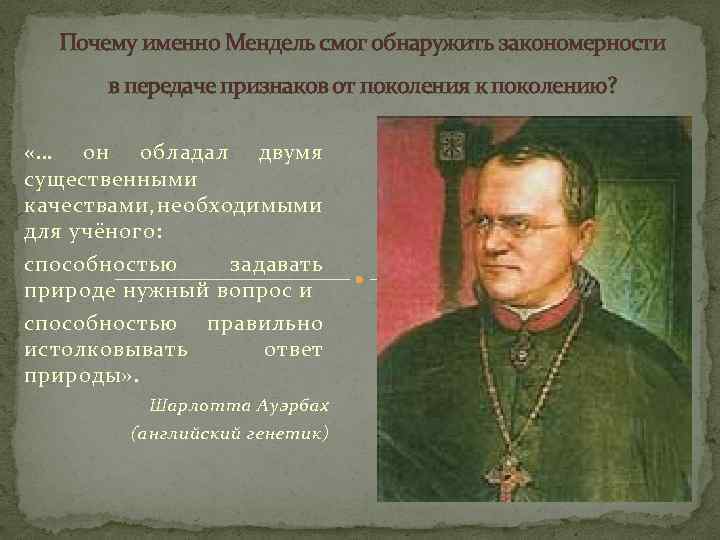 Почему именно Мендель смог обнаружить закономерности в передаче признаков от поколения к поколению?

«… он обладал двумя существенными качествами, необходимыми для учёного:

способностью задавать природе нужный вопрос и

способностью правильно истолковывать ответ природы».

Шарлотта Ауэрбах
(английский генетик)